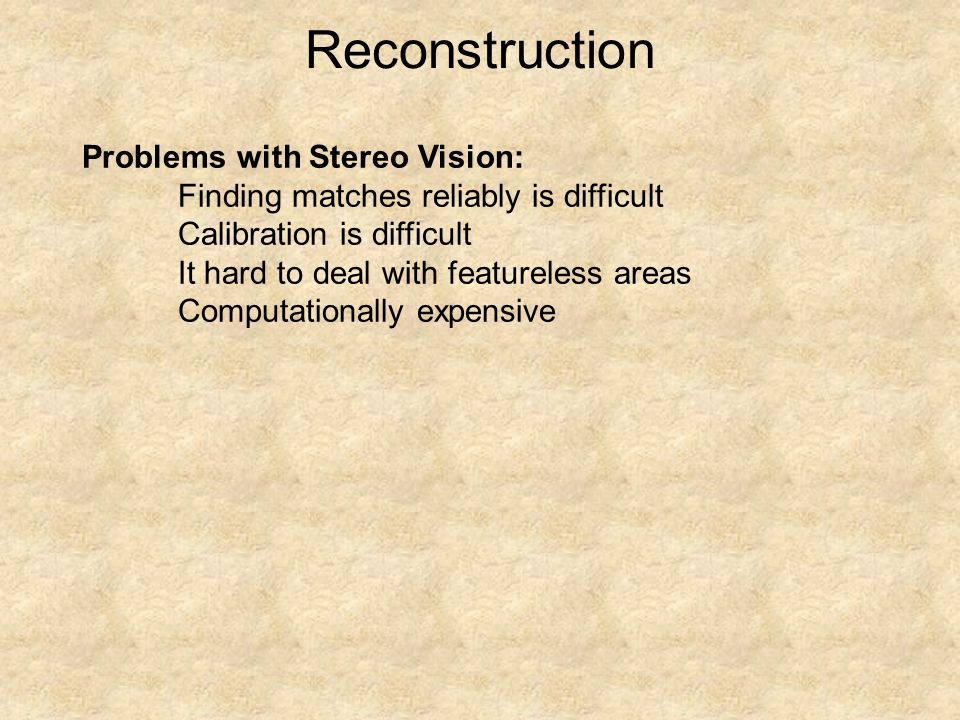 Reconstruction

Problems with Stereo Vision:
Finding matches reliably is difficult
Calibration is difficult
It hard to deal with featureless areas
Computationally expensive